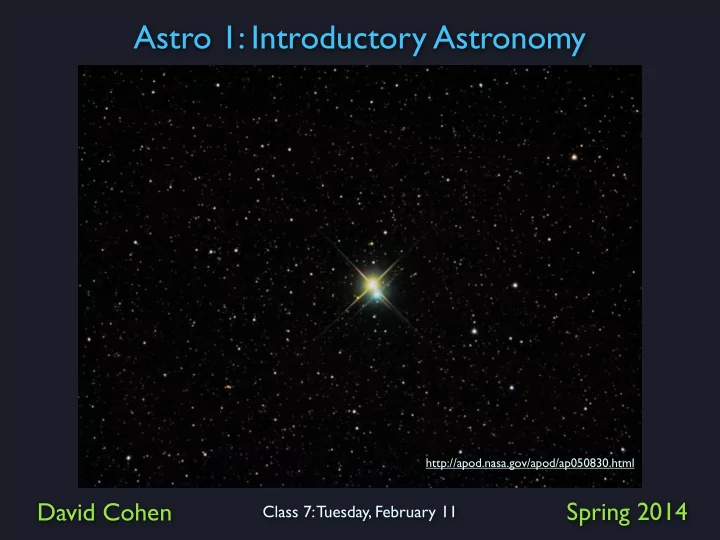 Astro 1: Introductory Astronomy

http://apod.nasa.gov/apod/ap050830.html

David Cohen

Class 7: Tuesday, February 11

Spring 2014